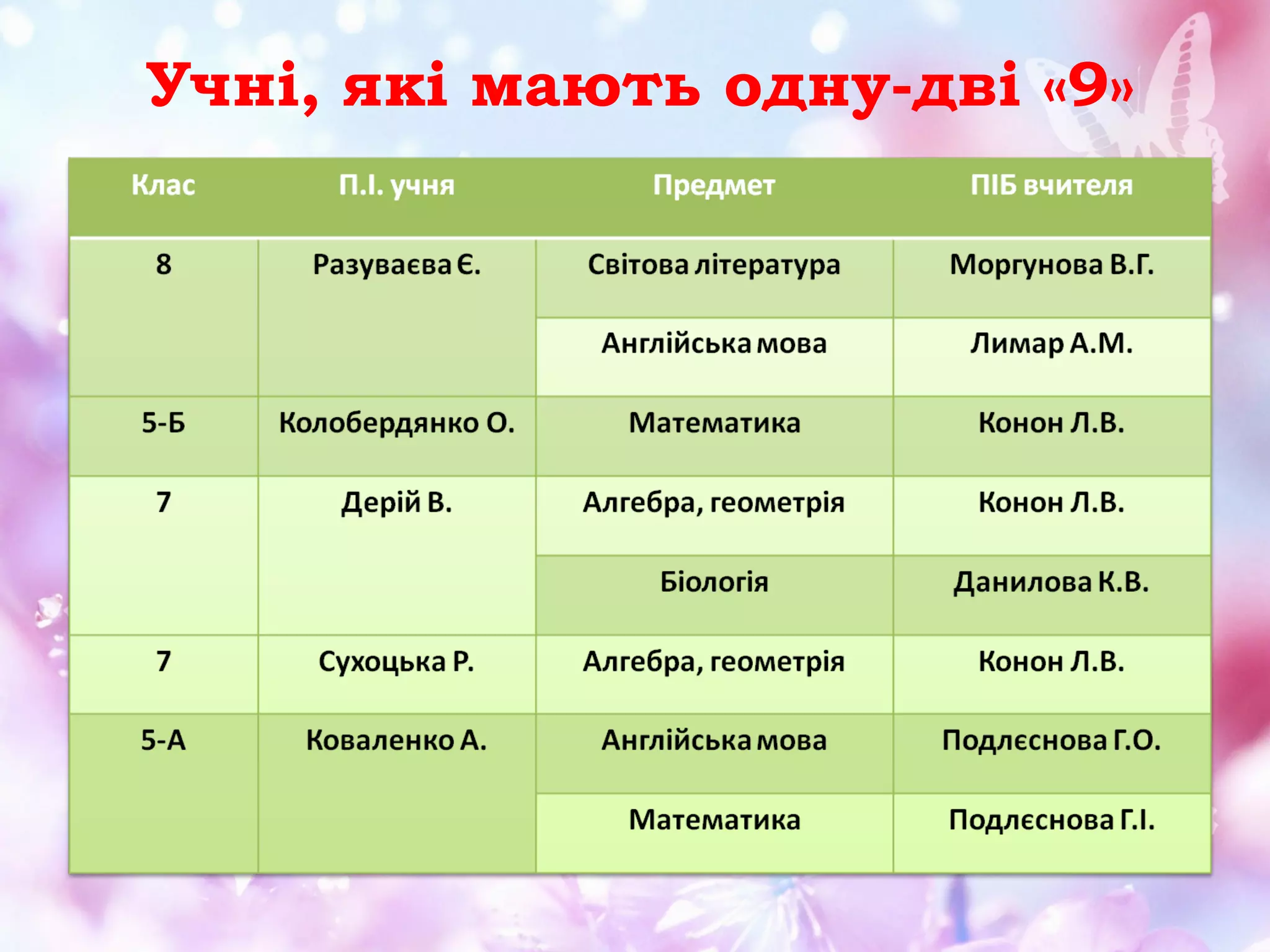 Учні, які мають одну-дві «9»

| Клас | П.І. учня | Предмет | ПІБ вчителя |
|---|---|---|---|
| 8 | Разуваєва Є. | Світова література | Моргунова В.Г. |
| | | Англійська мова | Лимар А.М. |
| 5-Б | Колобердянко О. | Математика | Конон Л.В. |
| 7 | Дерій В. | Алгебра, геометрія | Конон Л.В. |
| | | Біологія | Данилова К.В. |
| 7 | Сухоцька Р. | Алгебра, геометрія | Конон Л.В. |
| 5-А | Коваленко А. | Англійська мова | Подлєснова Г.О. |
| | | Математика | Подлєснова Г.І. |